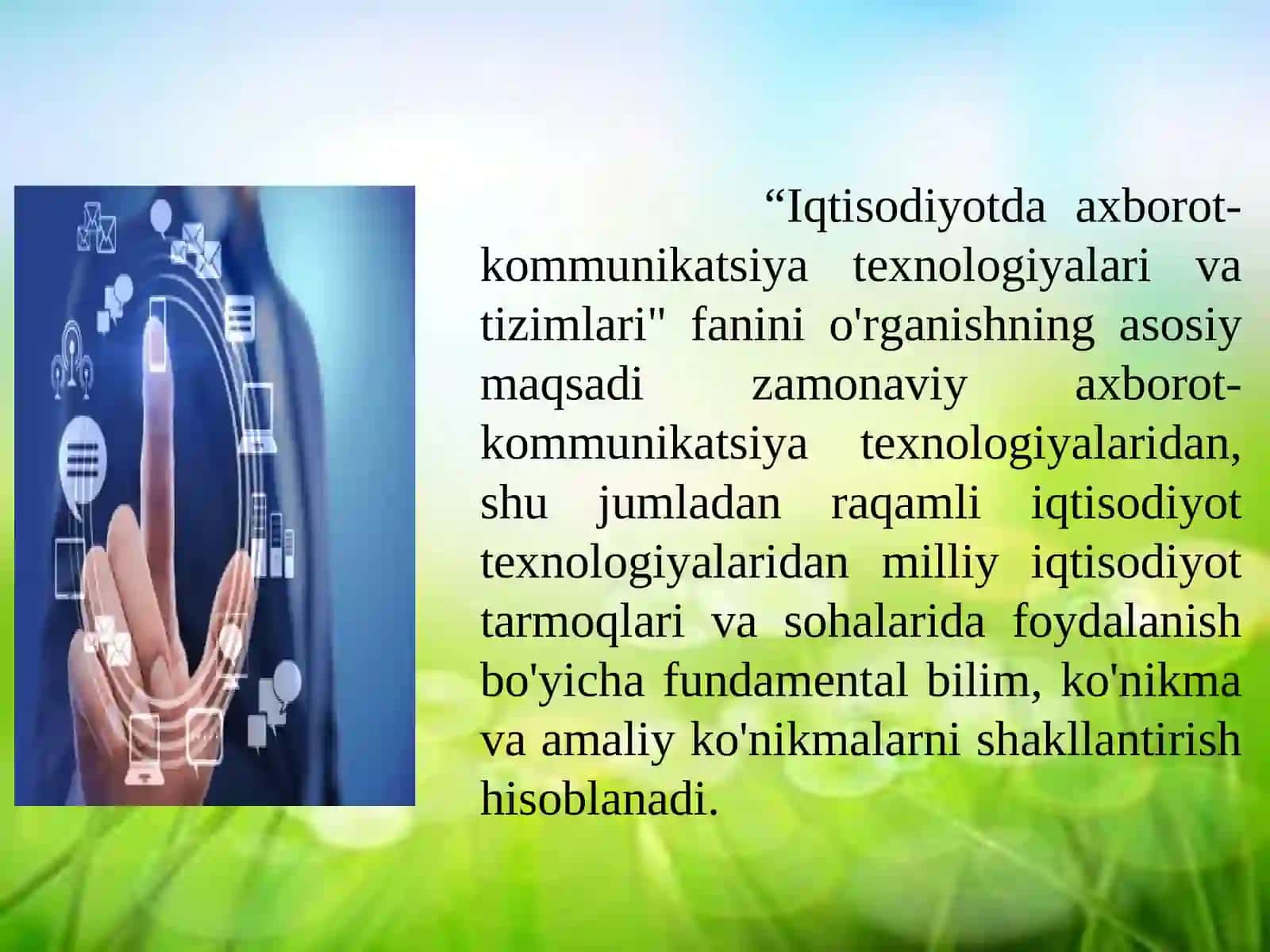 “Iqtisodiyotda axborot-kommunikatsiya texnologiyalari va tizimlari" fanini o'rganishning asosiy maqsadi zamonaviy axborot-kommunikatsiya texnologiyalaridan, shu jumladan raqamli iqtisodiyot texnologiyalaridan milliy iqtisodiyot tarmoqlari va sohalarida foydalanish bo'yicha fundamental bilim, ko'nikma va amaliy ko'nikmalarni shakllantirish hisoblanadi.